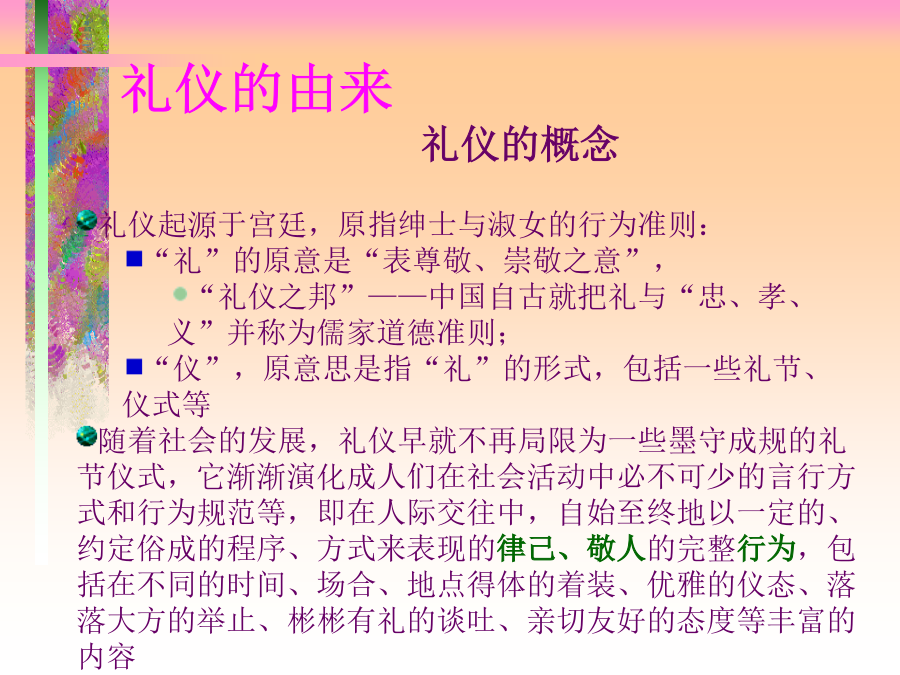 礼仪的由来

礼仪的概念

礼仪起源于宫廷，原指绅士与淑女的行为准则：

“礼”的原意是“表尊敬、崇敬之意”，

“礼仪之邦”——中国自古就把礼与“忠、孝、义”并称为儒家道德准则；

“仪”，原意思是指“礼”的形式，包括一些礼节、仪式等

随着社会的发展，礼仪早就不再局限为一些墨守成规的礼节仪式，它渐渐演化成人们在社会活动中必不可少的言行方式和行为规范等，即在人际交往中，自始至终地以一定的、约定俗成的程序、方式来表现的律己、敬人的完整行为，包括在不同的时间、场合、地点得体的着装、优雅的仪态、落落大方的举止、彬彬有礼的谈吐、亲切友好的态度等丰富的内容